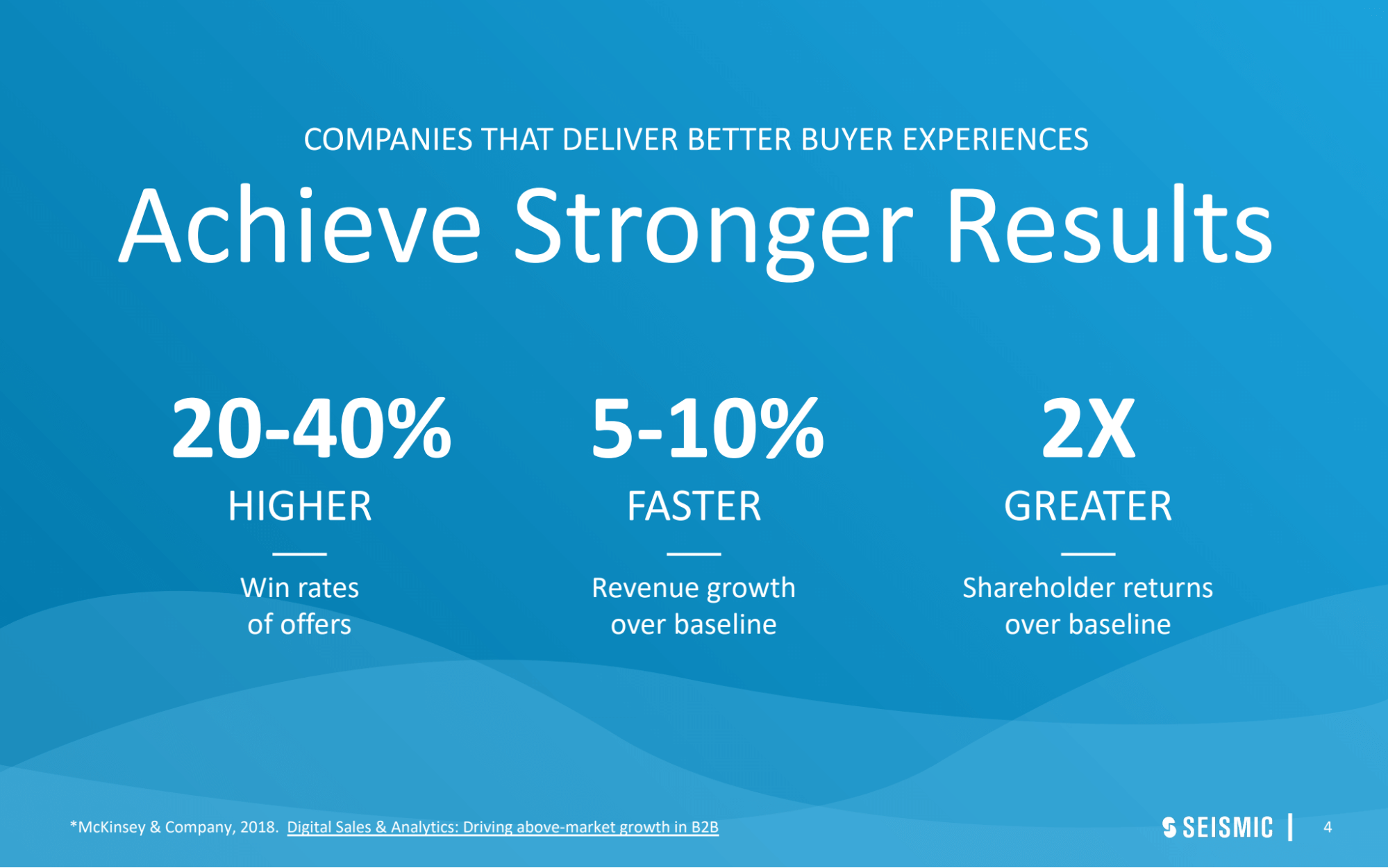 COMPANIES THAT DELIVER BETTER BUYER EXPERIENCES

Achieve Stronger Results

20-40%

HIGHER

Win rates of offers

5-10%

FASTER

Revenue growth over baseline

2X

GREATER

Shareholder returns over baseline

*McKinsey & Company, 2018. Digital Sales & Analytics: Driving above-market growth in B2B

SEISMIC | 4